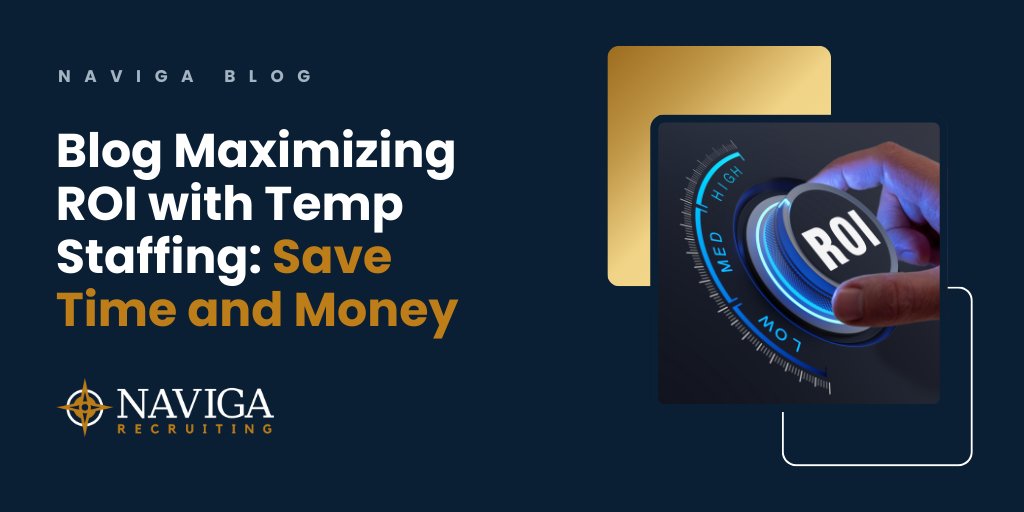 NAVIGA BLOG

Blog Maximizing ROI with Temp Staffing: Save Time and Money

NAVIGA
RECRUITING

HIGH
MED
LOW
ROI